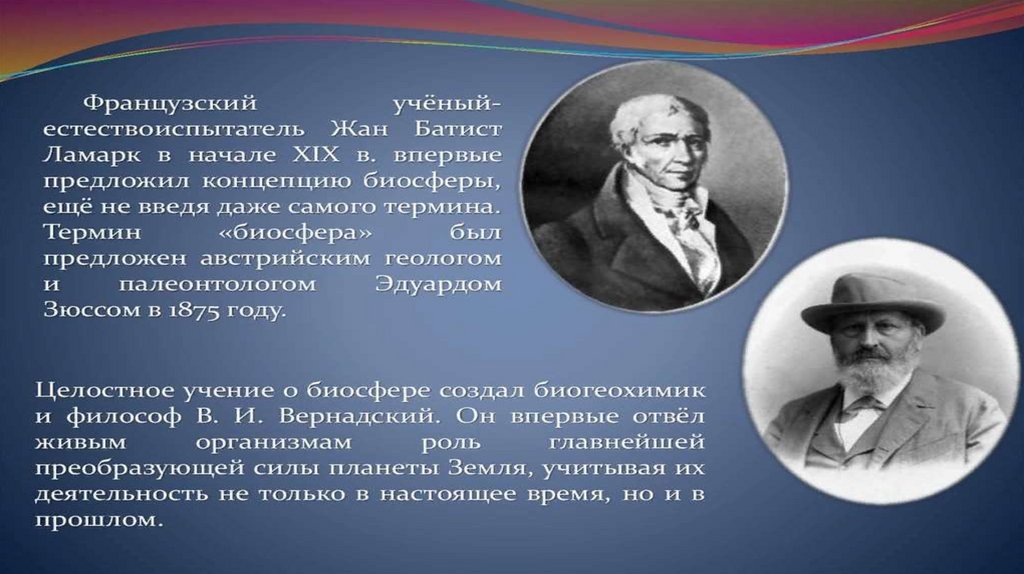 Французский учёный-естествоиспытатель Жан Батист Ламарк в начале XIX в. впервые предложил концепцию биосферы, ещё не введя даже самого термина. Термин «биосфера» был предложен австрийским геологом и палеонтологом Эдуардом Зюссом в 1875 году.

Целостное учение о биосфере создал биогеохимик и философ В. И. Вернадский. Он впервые отвёл живым организмам роль главнейшей преобразующей силы планеты Земля, учитывая их деятельность не только в настоящее время, но и в прошлом.